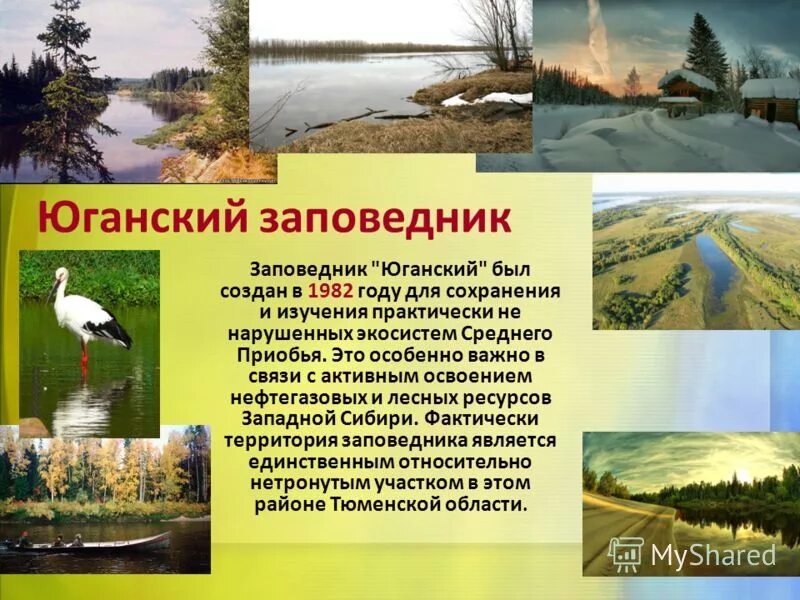 Юганский заповедник

Заповедник "Юганский" был создан в 1982 году для сохранения и изучения практически не нарушенных экосистем Среднего Приобья. Это особенно важно в связи с активным освоением нефтегазовых и лесных ресурсов Западной Сибири. Фактически территория заповедника является единственным относительно нетронутым участком в этом районе Тюменской области.

MyShared